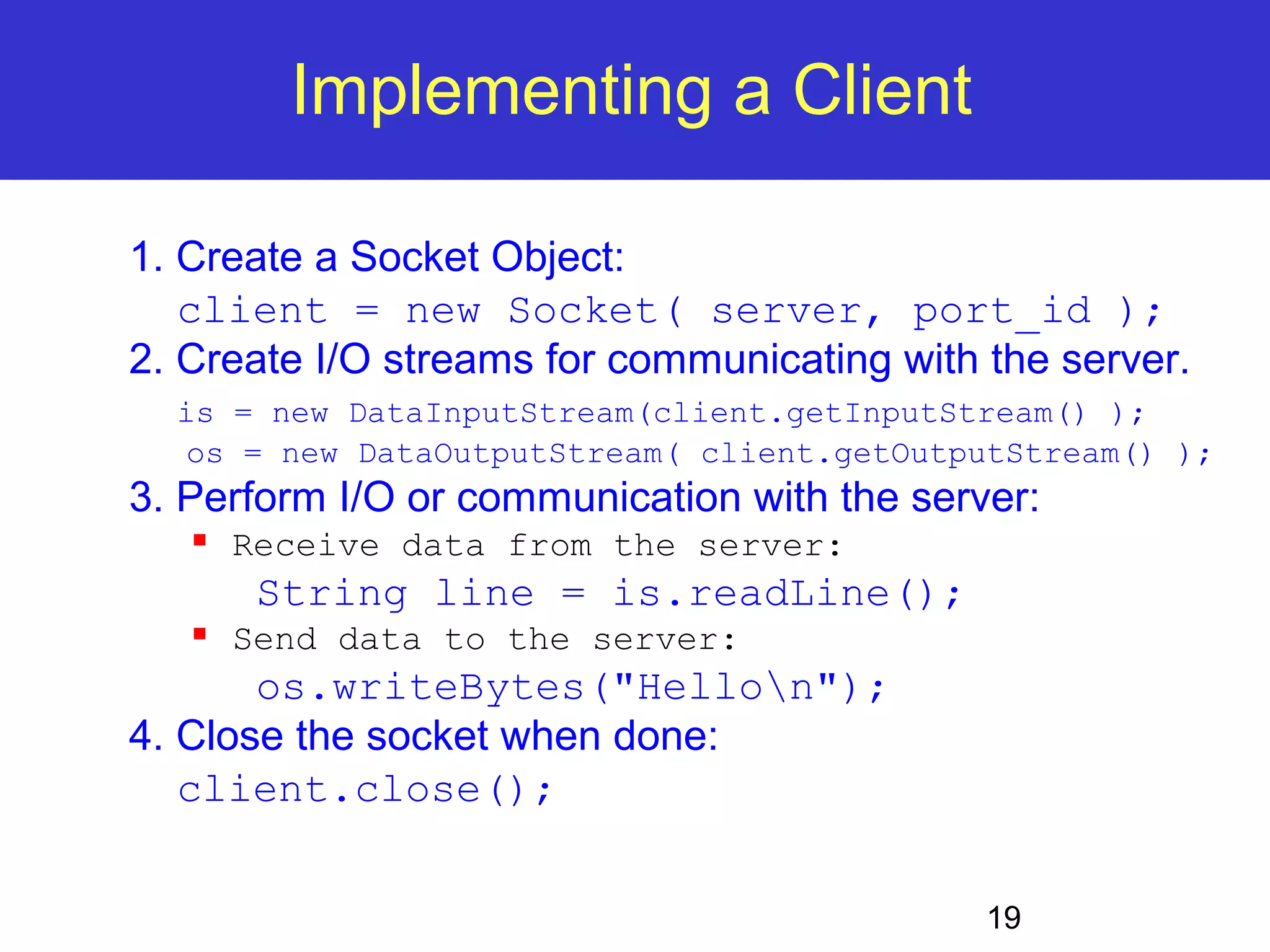 Implementing a Client

1. Create a Socket Object:
client = new Socket( server, port_id );
2. Create I/O streams for communicating with the server.
is = new DataInputStream(client.getInputStream() );
os = new DataOutputStream( client.getOutputStream() );
3. Perform I/O or communication with the server:
▪ Receive data from the server:
String line = is.readLine();
▪ Send data to the server:
os.writeBytes("Hello\n");
4. Close the socket when done:
client.close();

19